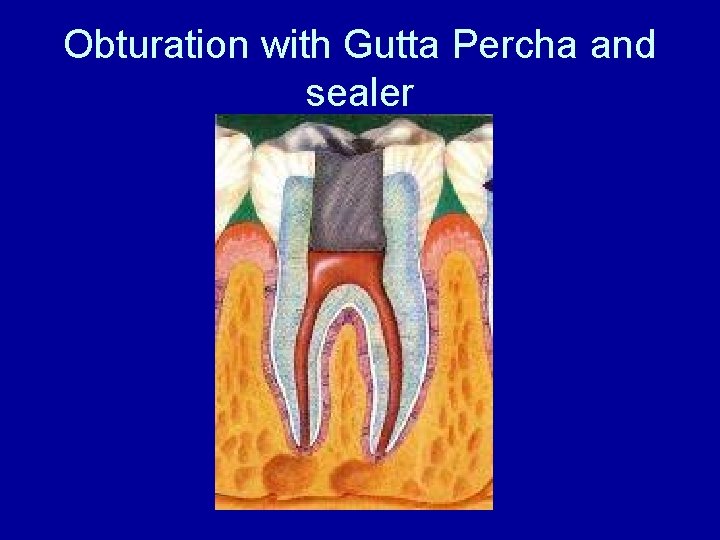 Obturation with Gutta Percha and sealer